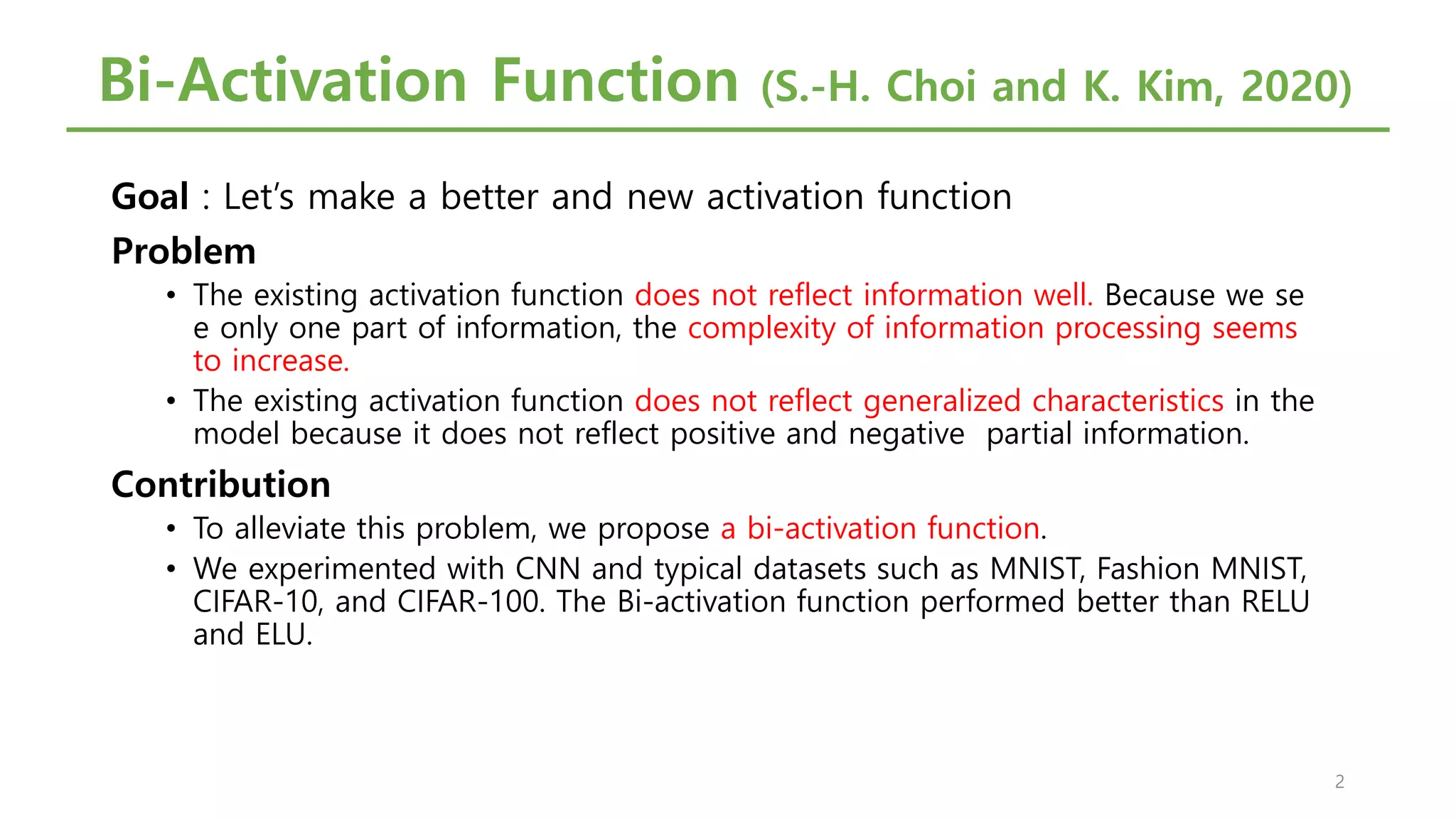 Bi-Activation Function (S.-H. Choi and K. Kim, 2020)

Goal : Let's make a better and new activation function

Problem

• The existing activation function does not reflect information well. Because we se e only one part of information, the complexity of information processing seems to increase.
• The existing activation function does not reflect generalized characteristics in the model because it does not reflect positive and negative partial information.

Contribution

• To alleviate this problem, we propose a bi-activation function.
• We experimented with CNN and typical datasets such as MNIST, Fashion MNIST, CIFAR-10, and CIFAR-100. The Bi-activation function performed better than RELU and ELU.

2